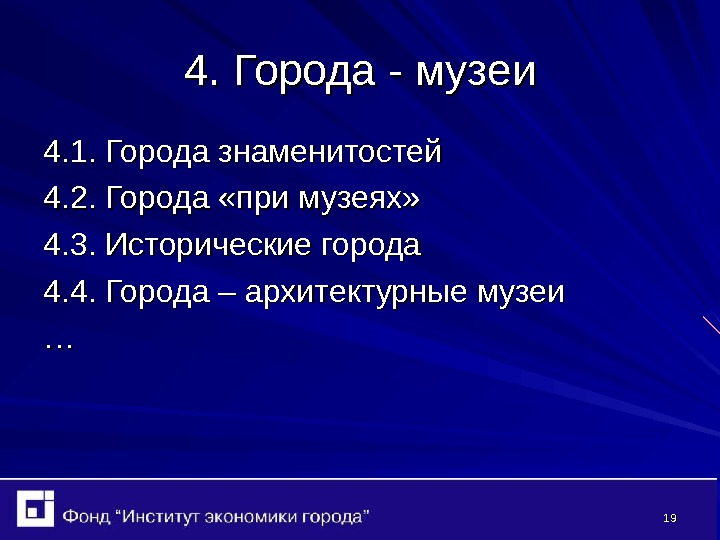 4. Города - музеи

4.1. Города знаменитостей

4.2. Города «при музеях»

4.3. Исторические города

4.4. Города – архитектурные музеи

…

Фонд “Институт экономики города”

19